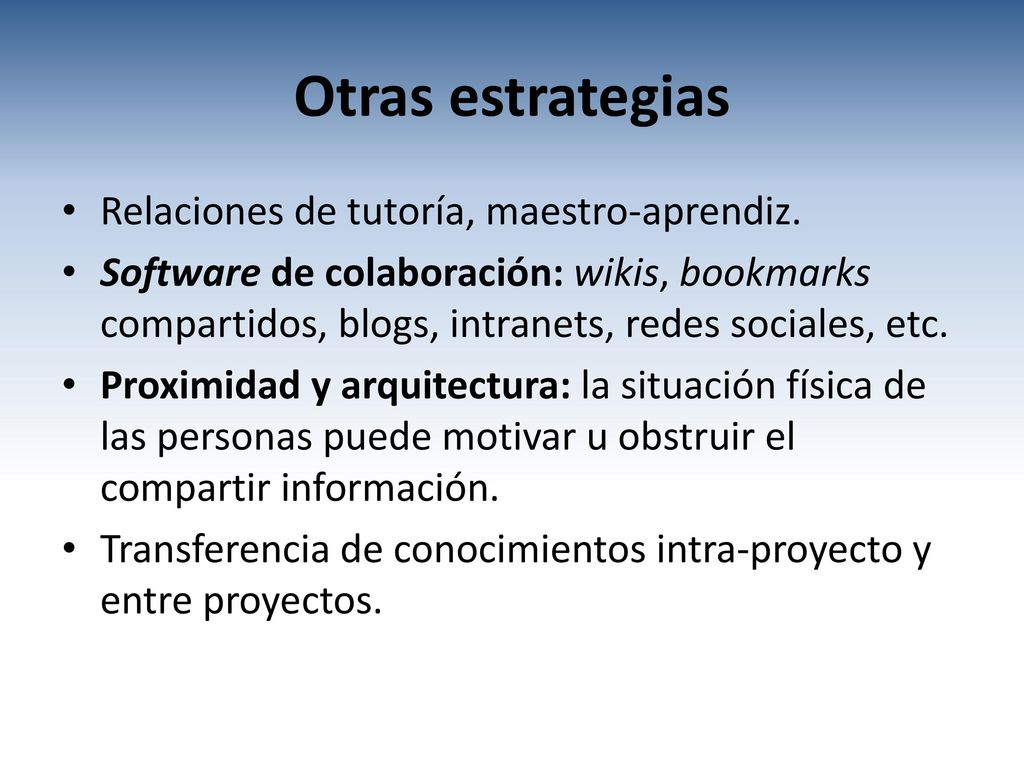 Otras estrategias

• Relaciones de tutoría, maestro-aprendiz.
• Software de colaboración: wikis, bookmarks compartidos, blogs, intranets, redes sociales, etc.
• Proximidad y arquitectura: la situación física de las personas puede motivar u obstruir el compartir información.
• Transferencia de conocimientos intra-proyecto y entre proyectos.